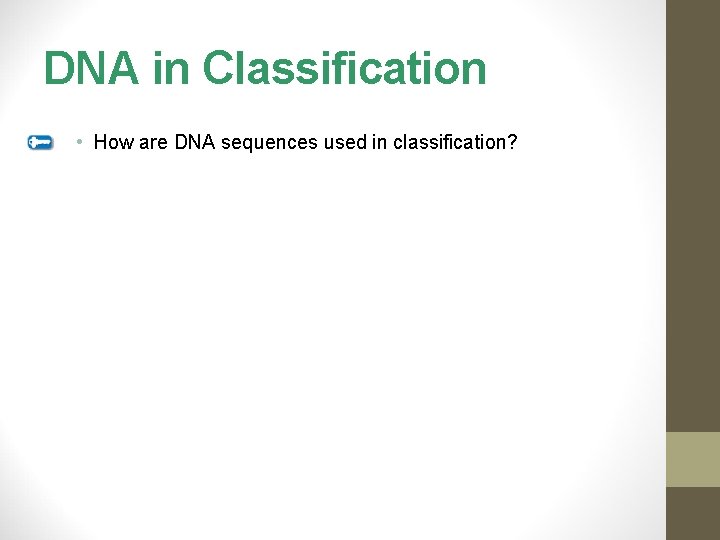 DNA in Classification

• How are DNA sequences used in classification?